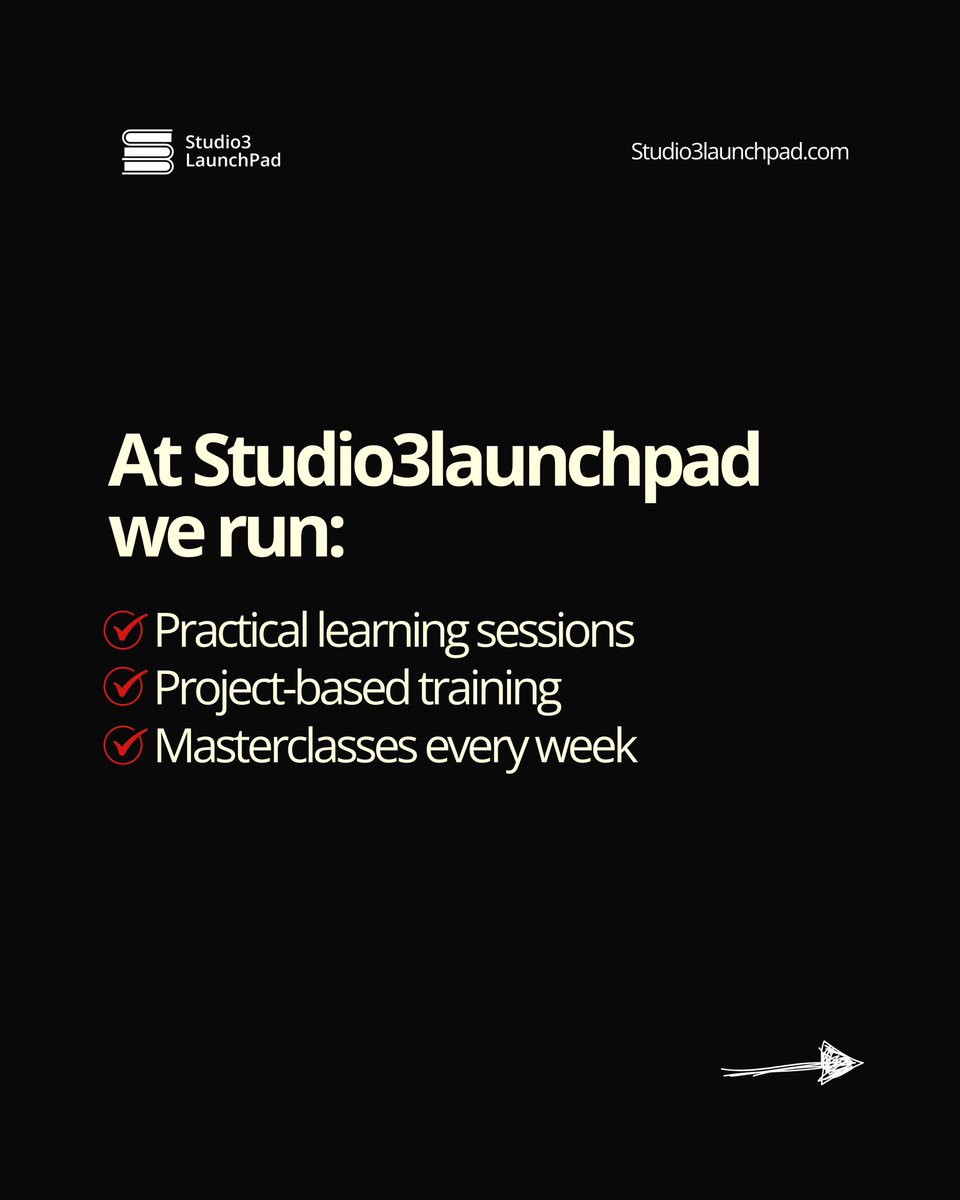 Studio3
LaunchPad

Studio3launchpad.com

At Studio3launchpad we run:

Practical learning sessions
Project-based training
Masterclasses every week